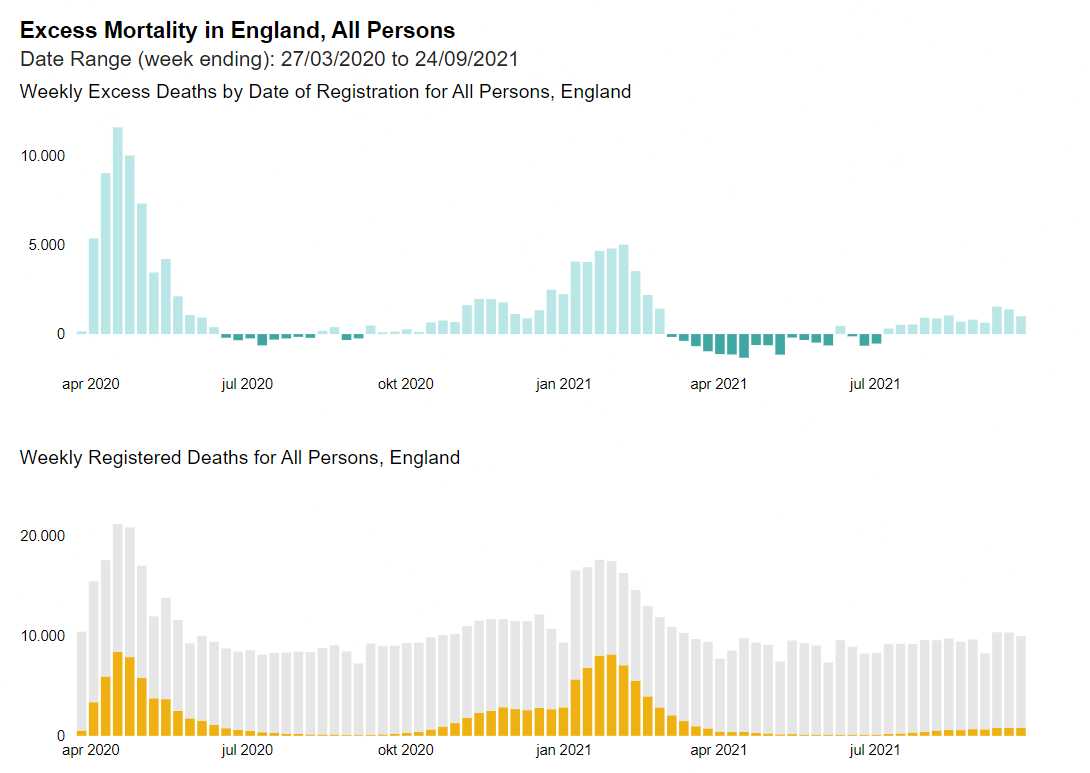 Excess Mortality in England, All Persons
Date Range (week ending): 27/03/2020 to 24/09/2021
Weekly Excess Deaths by Date of Registration for All Persons, England

10.000
5.000
0
apr 2020
jul 2020
okt 2020
jan 2021
apr 2021
jul 2021

Weekly Registered Deaths for All Persons, England

20.000
10.000
0
apr 2020
jul 2020
okt 2020
jan 2021
apr 2021
jul 2021